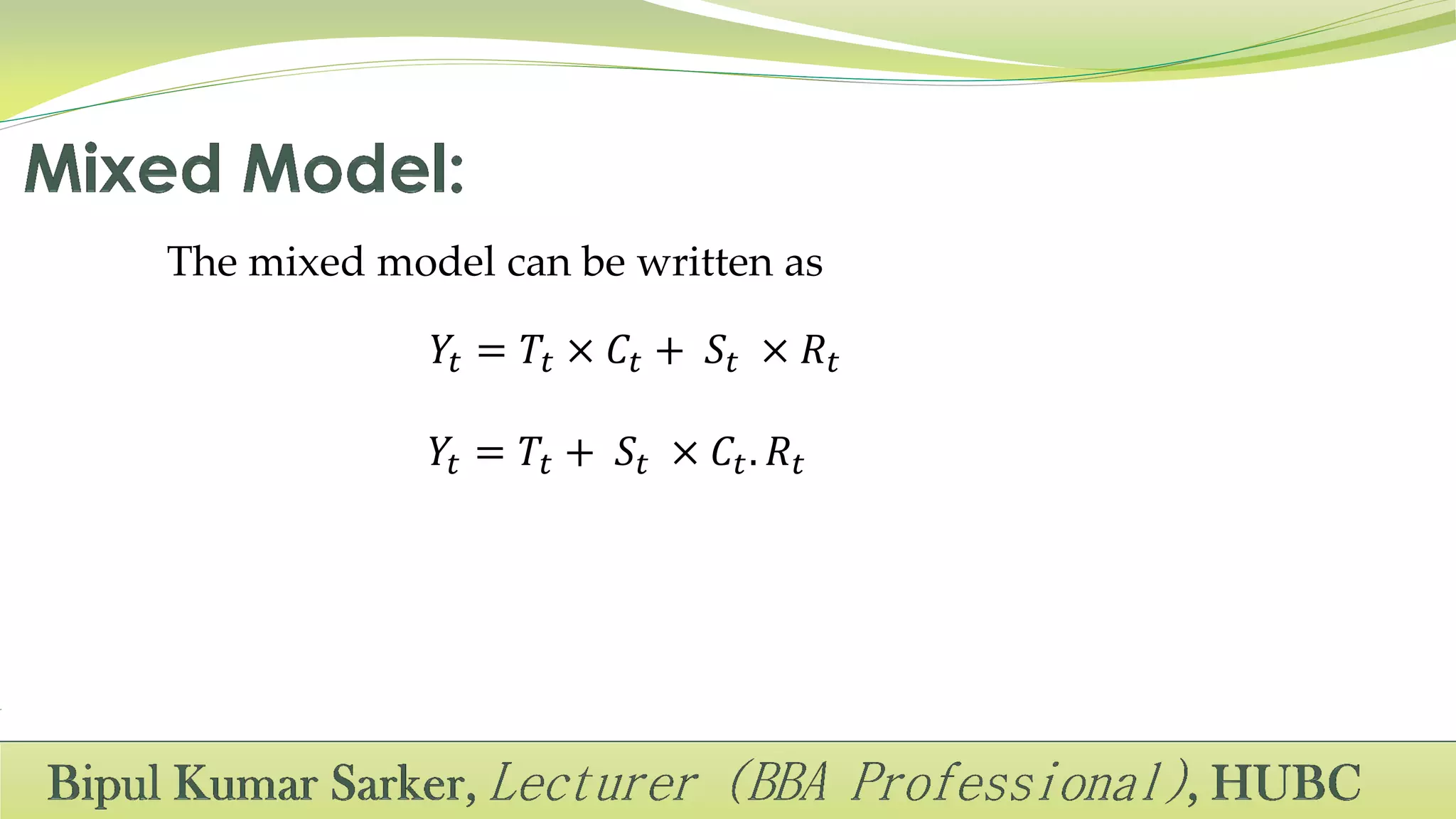 Mixed Model:

The mixed model can be written as

$Y_t = T_t \times C_t + S_t \times R_t$

$Y_t = T_t + S_t \times C_t . R_t$

Bipul Kumar Sarker, Lecturer (BBA Professional), HUBC